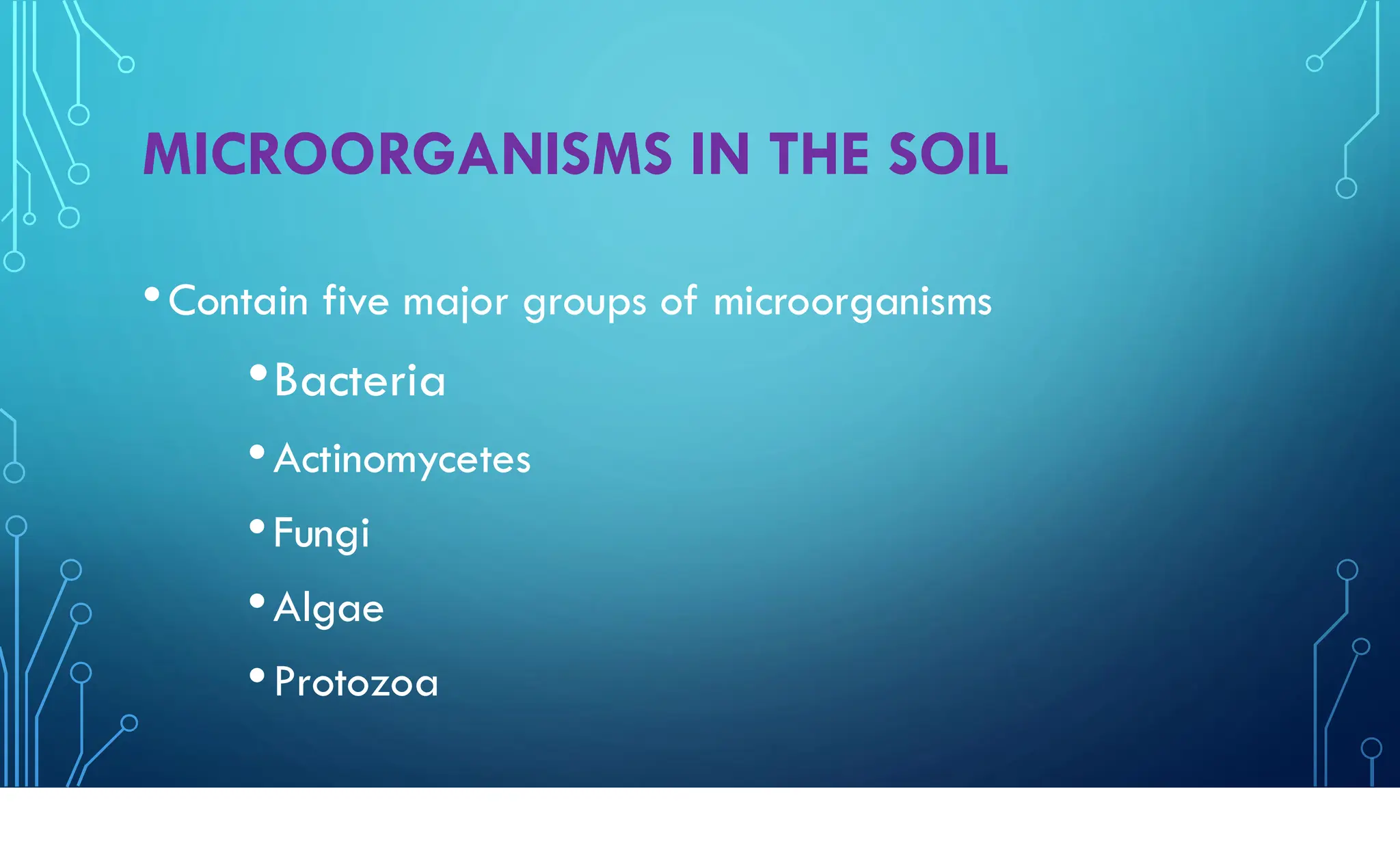 MICROORGANISMS IN THE SOIL

• Contain five major groups of microorganisms

• Bacteria

• Actinomycetes

• Fungi

• Algae

• Protozoa